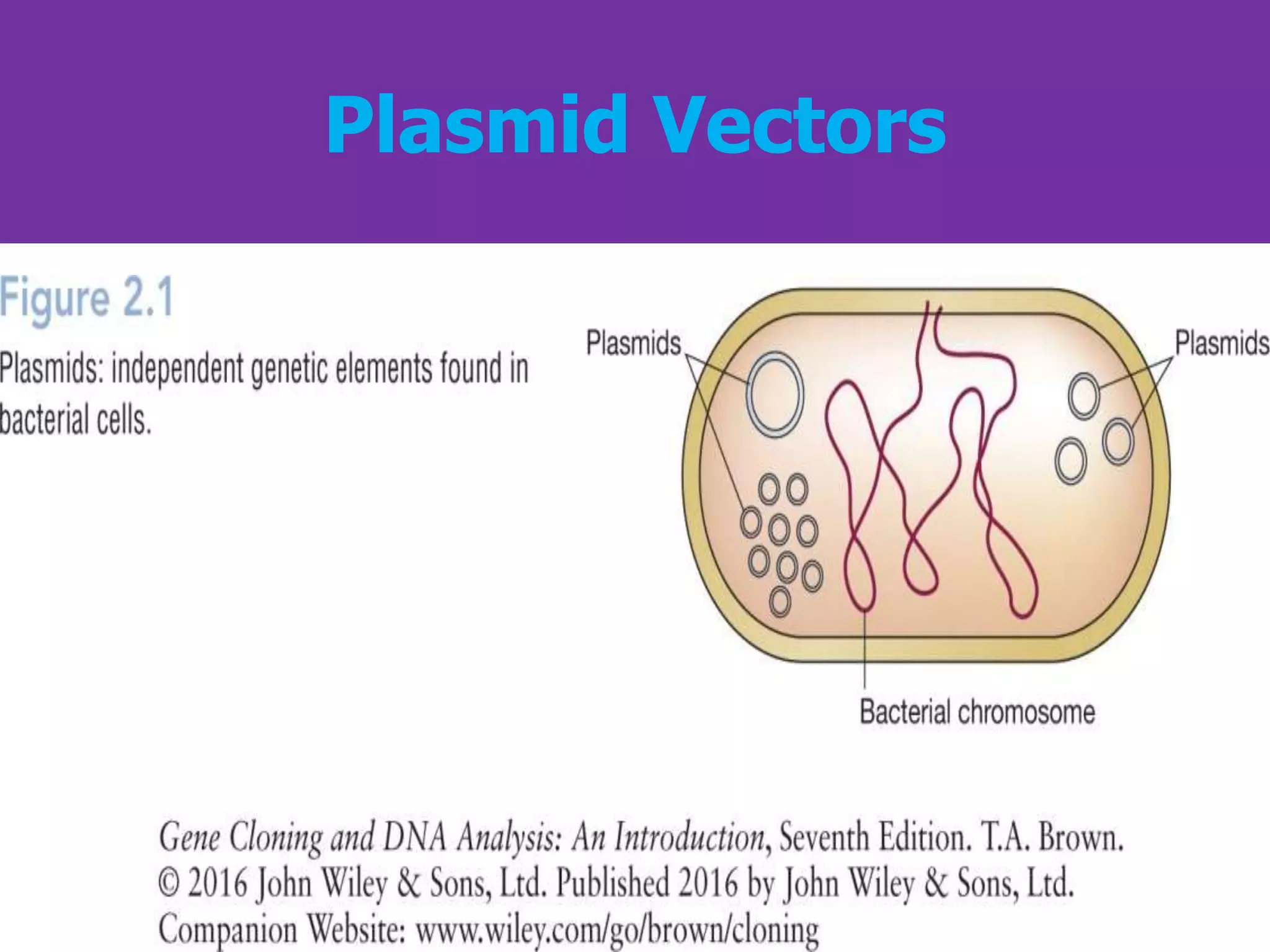 Plasmid Vectors

Figure 2.1

Plasmids: independent genetic elements found in bacterial cells.

Plasmids

Plasmids

Bacterial chromosome

Gene Cloning and DNA Analysis: An Introduction, Seventh Edition. T.A. Brown.
© 2016 John Wiley & Sons, Ltd. Published 2016 by John Wiley & Sons, Ltd.
Companion Website: www.wiley.com/go/brown/cloning